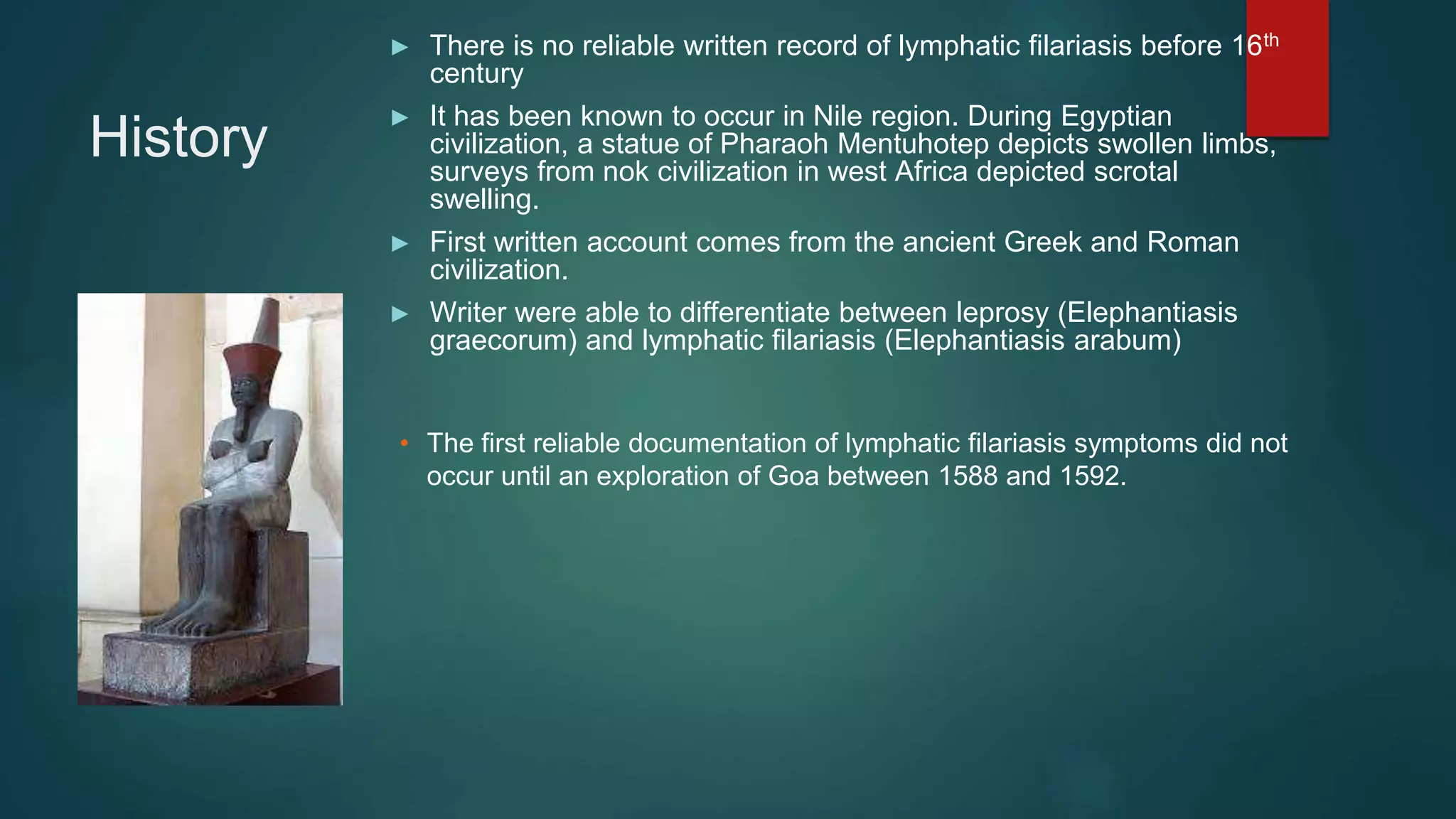 History

► There is no reliable written record of lymphatic filariasis before 16th century

► It has been known to occur in Nile region. During Egyptian civilization, a statue of Pharaoh Mentuhotep depicts swollen limbs, surveys from nok civilization in west Africa depicted scrotal swelling.

► First written account comes from the ancient Greek and Roman civilization.

► Writer were able to differentiate between leprosy (Elephantiasis graecorum) and lymphatic filariasis (Elephantiasis arabum)

• The first reliable documentation of lymphatic filariasis symptoms did not occur until an exploration of Goa between 1588 and 1592.